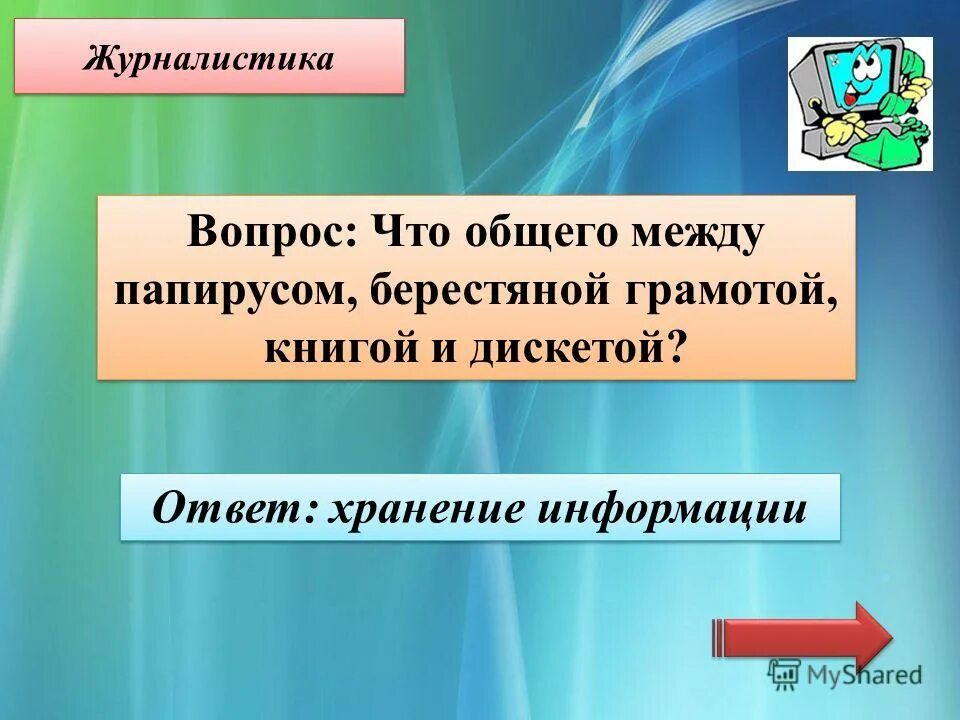 Журналистика

Вопрос: Что общего между папирусом, берестяной грамотой, книгой и дискетой?

Ответ: хранение информации

MyShared